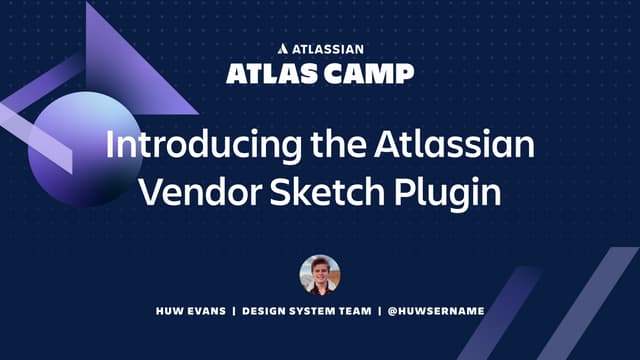 ATLASSIAN
ATLAS CAMP

Introducing the Atlassian Vendor Sketch Plugin

HUW EVANS | DESIGN SYSTEM TEAM | @HUWSERNAME